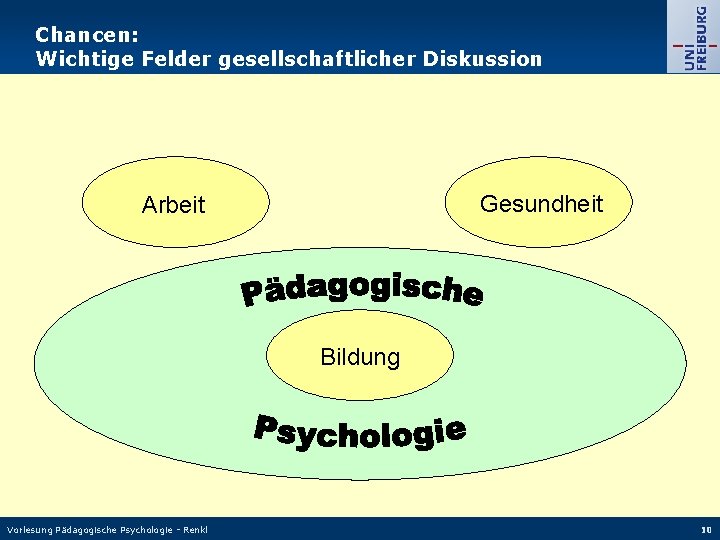 Chancen:
Wichtige Felder gesellschaftlicher Diskussion

UNI FREIBURG

Arbeit

Gesundheit

Pädagogische

Bildung

Psychologie

Vorlesung Pädagogische Psychologie - Renkl

10